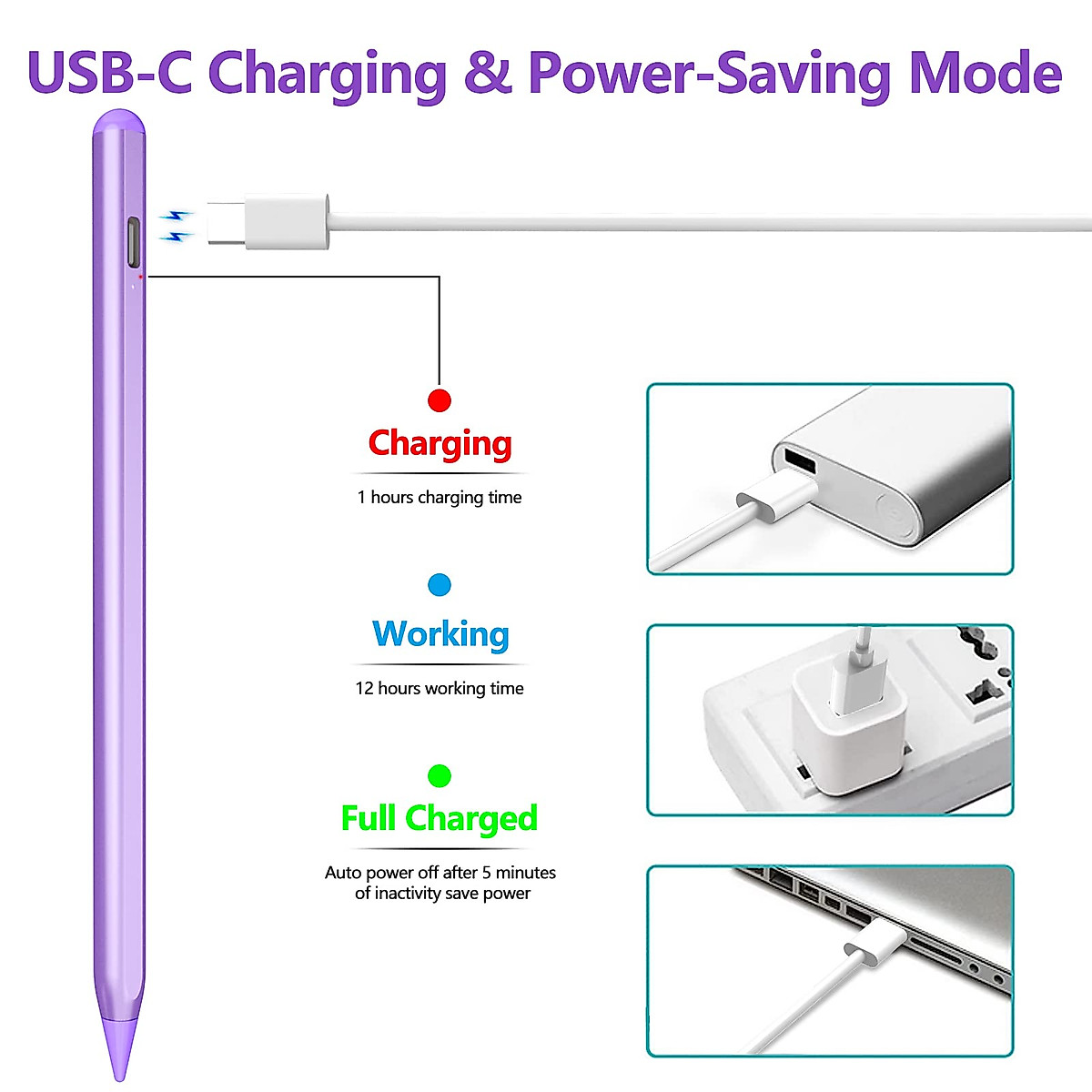 USB-C Charging & Power-Saving Mode

Charging

1 hours charging time

Working

12 hours working time

Full Charged

Auto power off after 5 minutes of inactivity save power